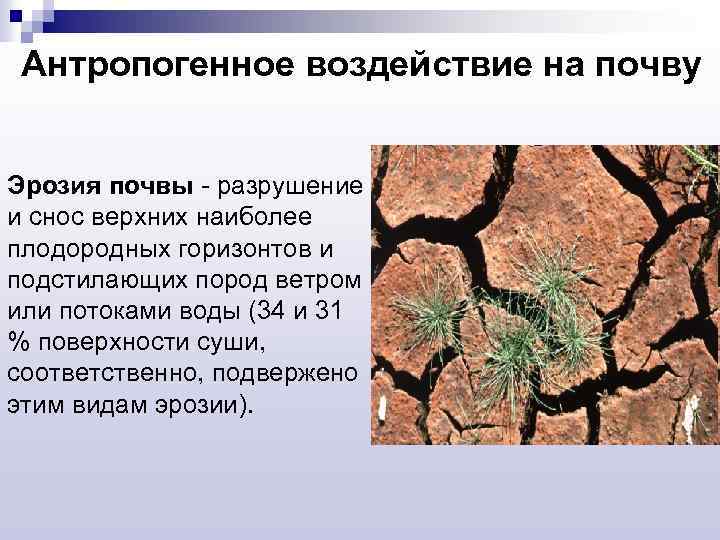 Антропогенное воздействие на почву

Эрозия почвы - разрушение и снос верхних наиболее плодородных горизонтов и подстилающих пород ветром или потоками воды (34 и 31 % поверхности суши, соответственно, подвержено этим видам эрозии).